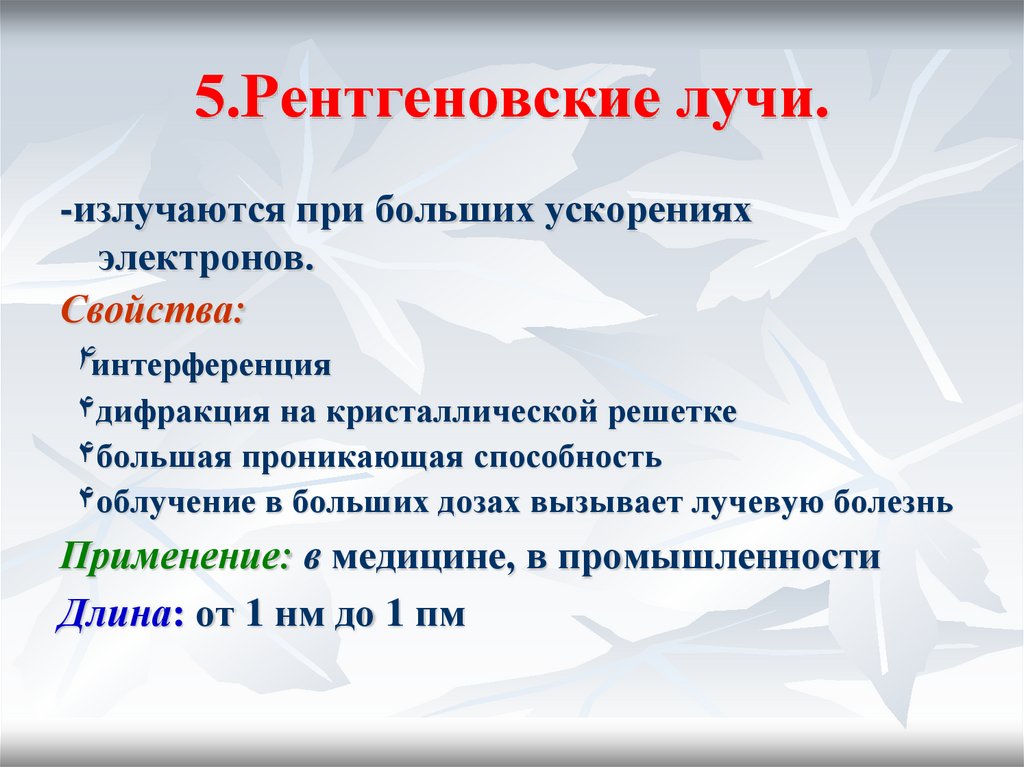 5.Рентгеновские лучи.

-излучаются при больших ускорениях электронов.

Свойства:

интерференция

дифракция на кристаллической решетке

большая проникающая способность

облучение в больших дозах вызывает лучевую болезнь

Применение: в медицине, в промышленности

Длина: от 1 нм до 1 пм